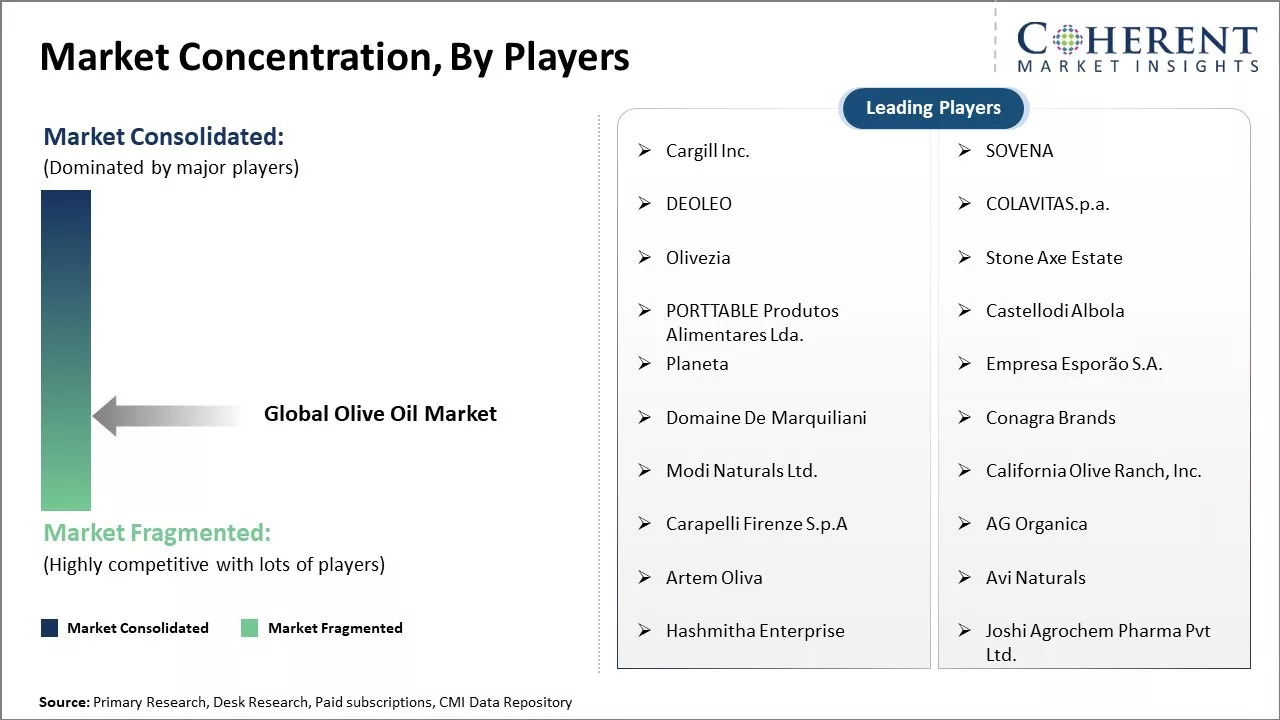 Market Concentration, By Players

COHERENT
MARKET INSIGHTS

Market Consolidated:
(Dominated by major players)

Global Olive Oil Market

Market Fragmented:
(Highly competitive with lots of players)

Market Consolidated  Market Fragmented

Leading Players

➢ Cargill Inc.
➢ DEOLEO
➢ Olivezia
➢ PORTTABLE Produtos Alimentares Lda.
➢ Planeta
➢ Domaine De Marquiliani
➢ Modi Naturals Ltd.
➢ Carapelli Firenze S.p.A
➢ Artem Oliva
➢ Hashmitha Enterprise

➢ SOVENA
➢ COLAVITAS.p.a.
➢ Stone Axe Estate
➢ Castellodi Albola
➢ Empresa Esporão S.A.
➢ Conagra Brands
➢ California Olive Ranch, Inc.
➢ AG Organica
➢ Avi Naturals
➢ Joshi Agrochem Pharma Pvt Ltd.

Source: Primary Research, Desk Research, Paid subscriptions, CMI Data Repository